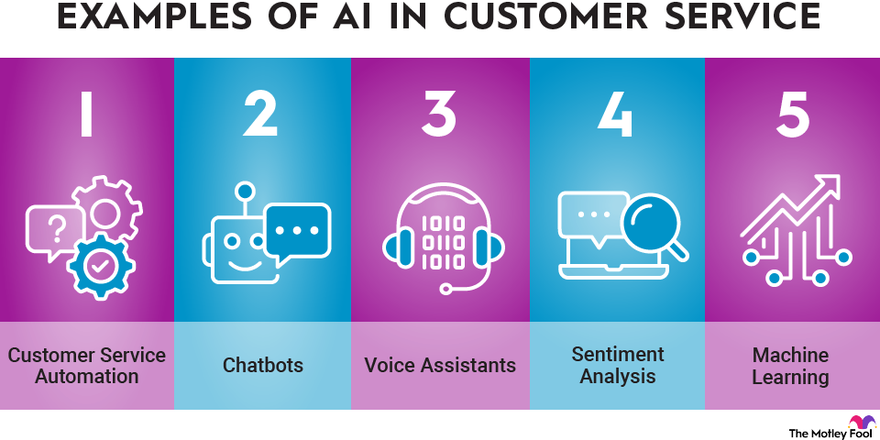 EXAMPLES OF AI IN CUSTOMER SERVICE

1

?

Customer Service Automation

2

...

Chatbots

3

1010
0110
1010

Voice Assistants

4

...

Sentiment Analysis

5

Machine Learning

The Motley Fool